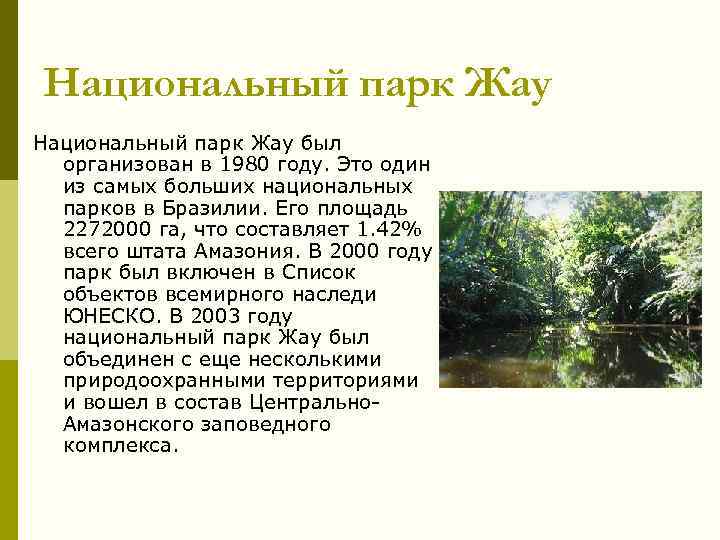 Национальный парк Жау

Национальный парк Жау был организован в 1980 году. Это один из самых больших национальных парков в Бразилии. Его площадь 2272000 га, что составляет 1.42% всего штата Амазония. В 2000 году парк был включен в Список объектов всемирного наследи ЮНЕСКО. В 2003 году национальный парк Жау был объединен с еще несколькими природоохранными территориями и вошел в состав Центрально-Амазонского заповедного комплекса.